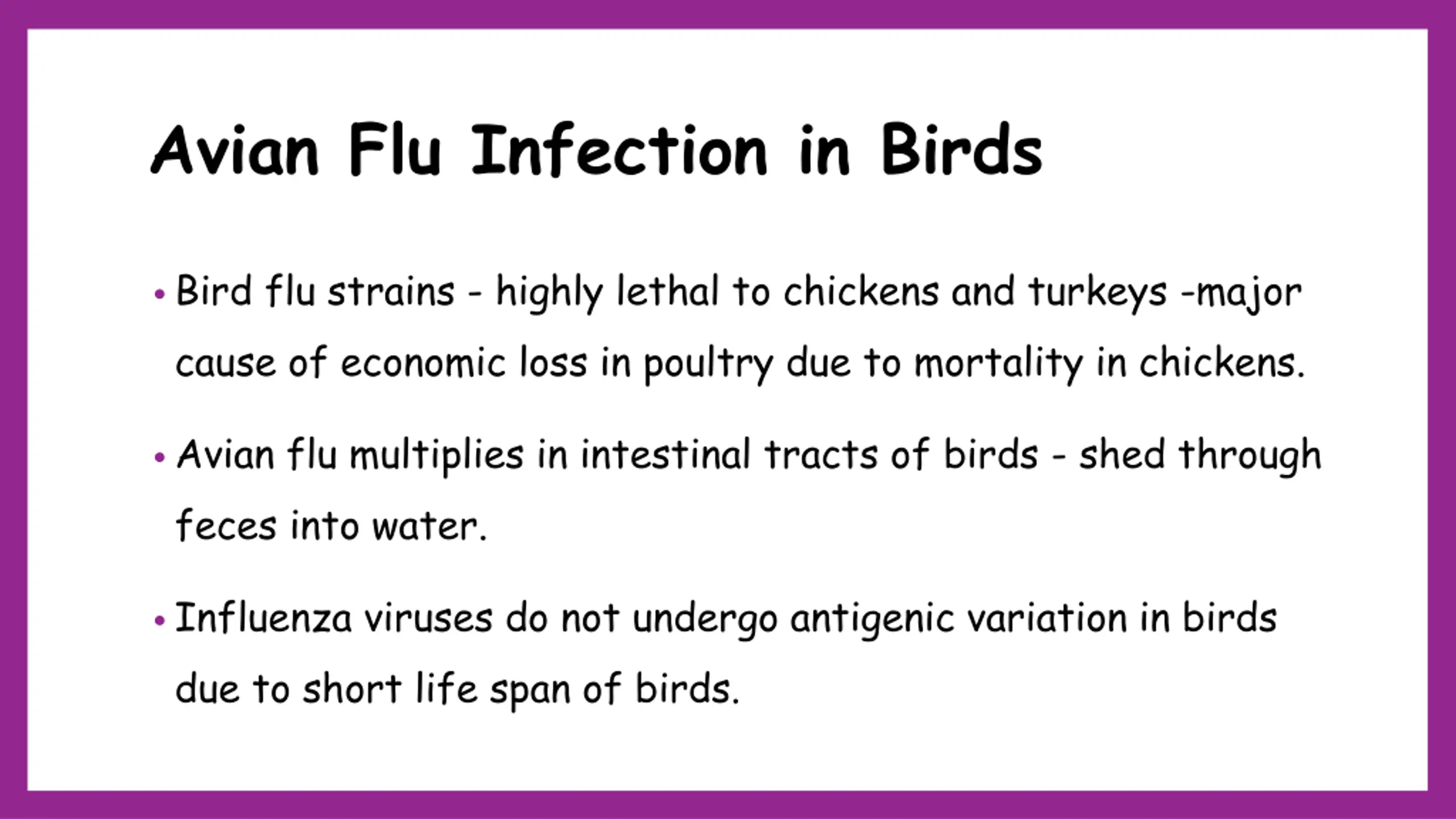 Avian Flu Infection in Birds

• Bird flu strains - highly lethal to chickens and turkeys -major cause of economic loss in poultry due to mortality in chickens.

• Avian flu multiplies in intestinal tracts of birds - shed through feces into water.

• Influenza viruses do not undergo antigenic variation in birds due to short life span of birds.